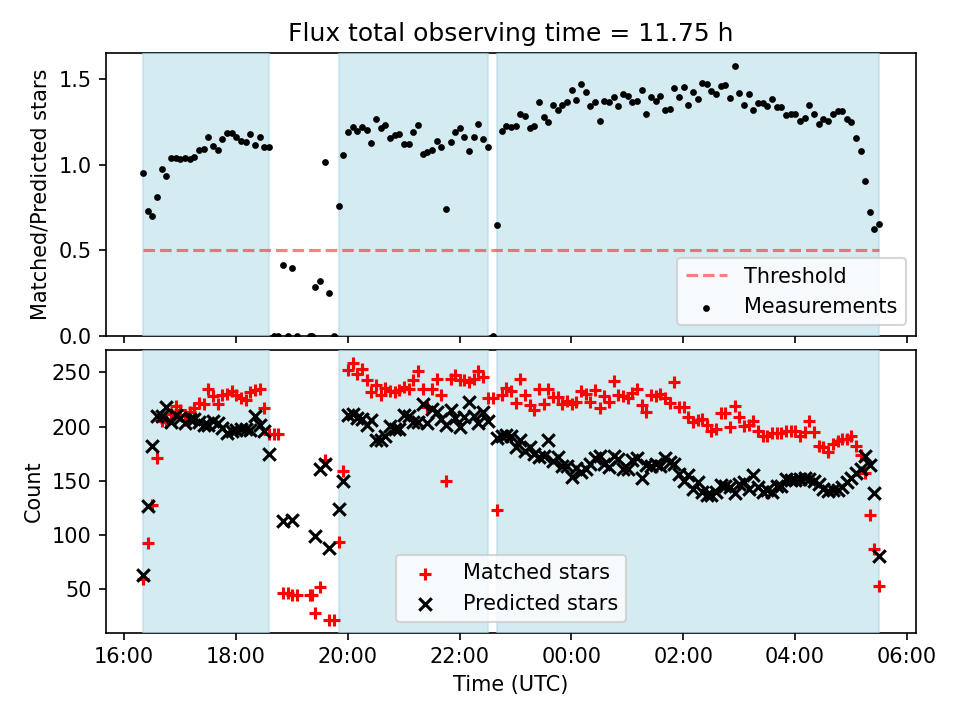 Flux total observing time = 11.75 h

Matched/Predicted stars

1.5
1.0
0.5
0.0

Threshold
Measurements

Count

250
200
150
100
50

Matched stars
Predicted stars

16:00
18:00
20:00
22:00
00:00
02:00
04:00
06:00

Time (UTC)